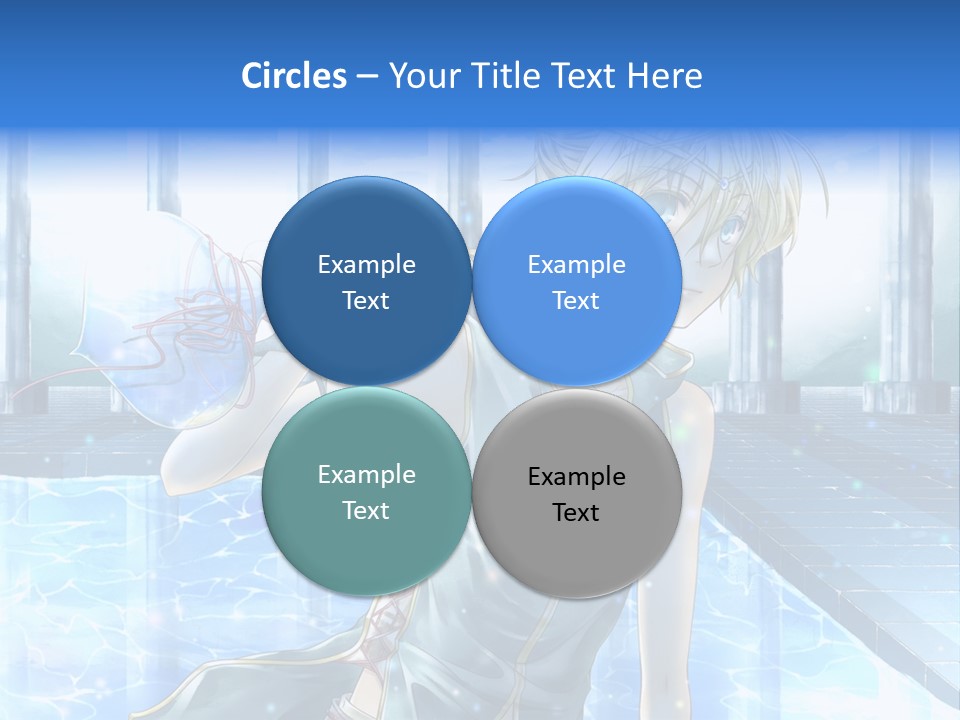 Circles – Your Title Text Here

Example Text

Example Text

Example Text

Example Text